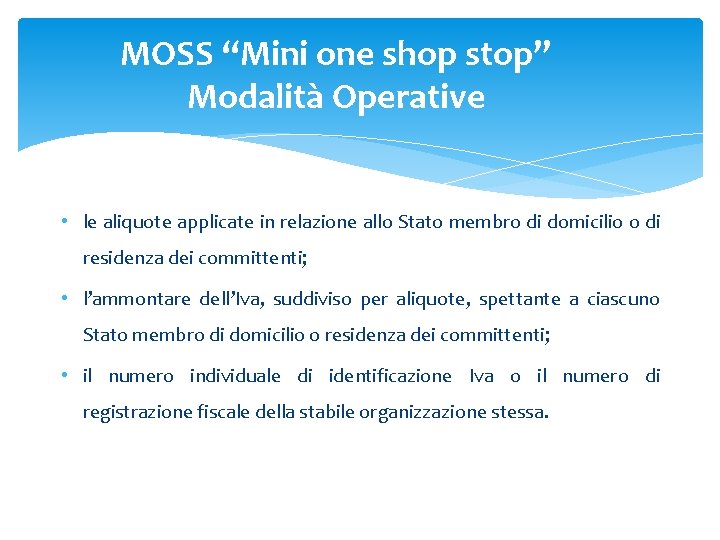 MOSS "Mini one shop stop"
Modalità Operative

• le aliquote applicate in relazione allo Stato membro di domicilio o di residenza dei committenti;

• l'ammontare dell'Iva, suddiviso per aliquote, spettante a ciascuno Stato membro di domicilio o residenza dei committenti;

• il numero individuale di identificazione Iva o il numero di registrazione fiscale della stabile organizzazione stessa.